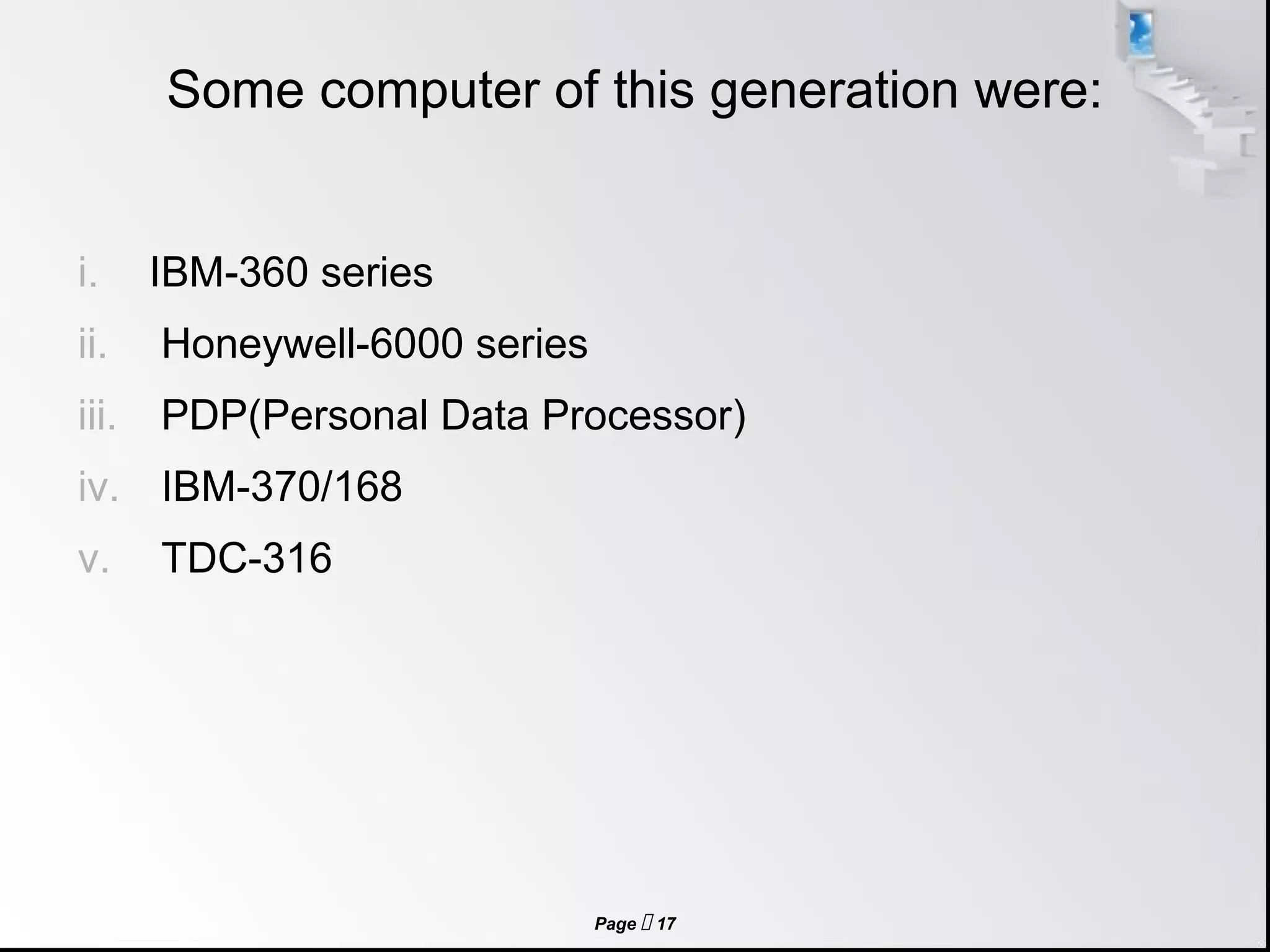 Some computer of this generation were:

i. IBM-360 series
ii. Honeywell-6000 series
iii. PDP(Personal Data Processor)
iv. IBM-370/168
v. TDC-316

Page  17